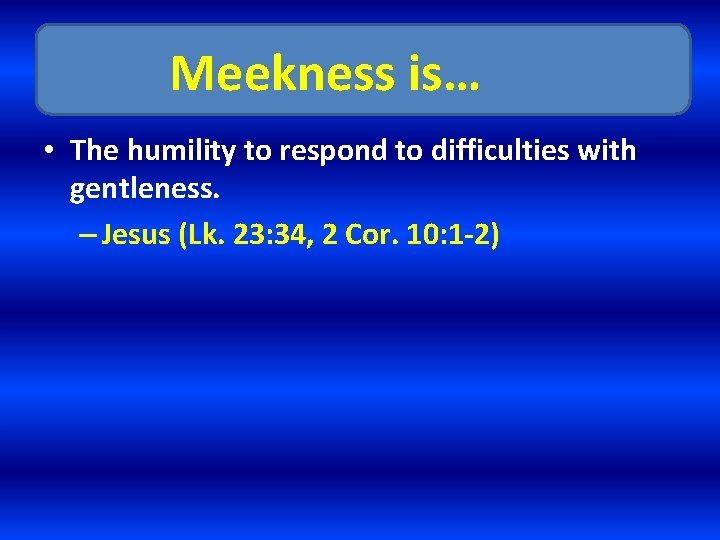 Meekness is…

• The humility to respond to difficulties with gentleness.

– Jesus (Lk. 23:34, 2 Cor. 10:1-2)